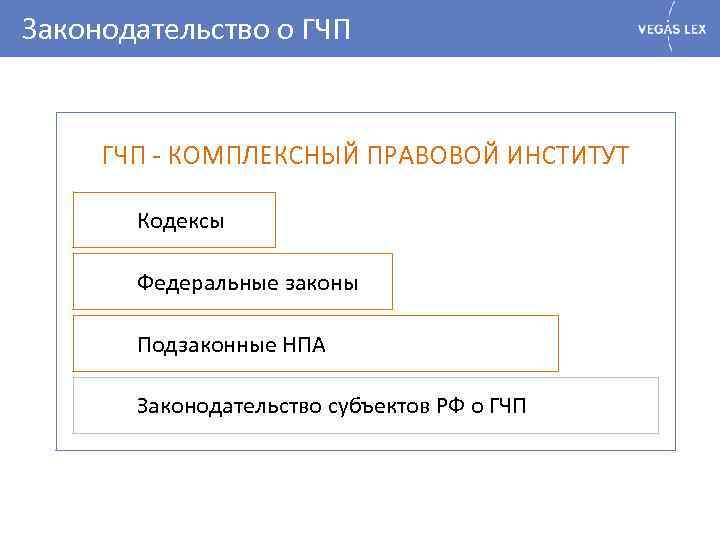 Законодательство о ГЧП

VEGAS LEX

ГЧП - КОМПЛЕКСНЫЙ ПРАВОВОЙ ИНСТИТУТ

Кодексы

Федеральные законы

Подзаконные НПА

Законодательство субъектов РФ о ГЧП